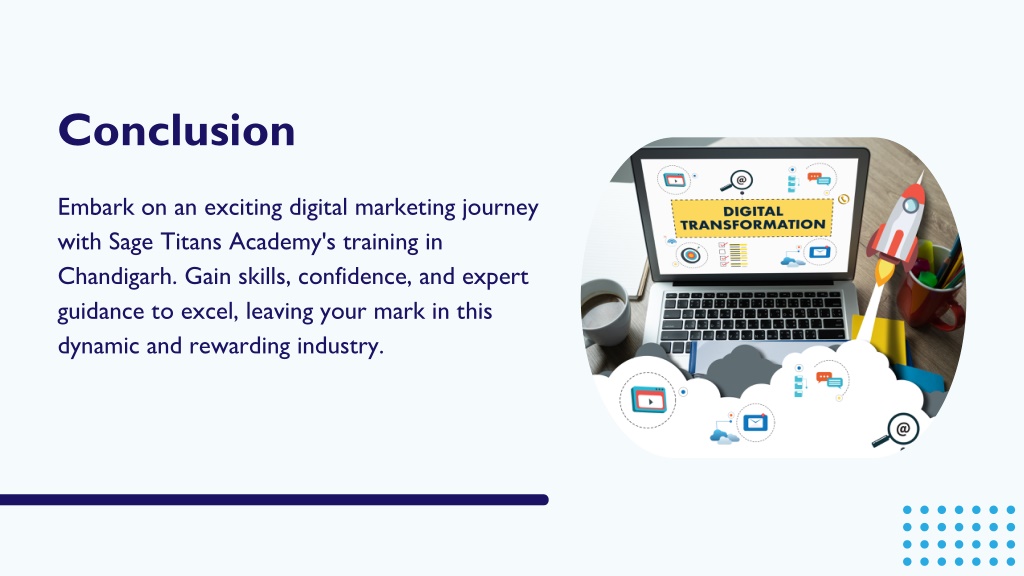 Conclusion

Embark on an exciting digital marketing journey with Sage Titans Academy's training in Chandigarh. Gain skills, confidence, and expert guidance to excel, leaving your mark in this dynamic and rewarding industry.

DIGITAL TRANSFORMATION